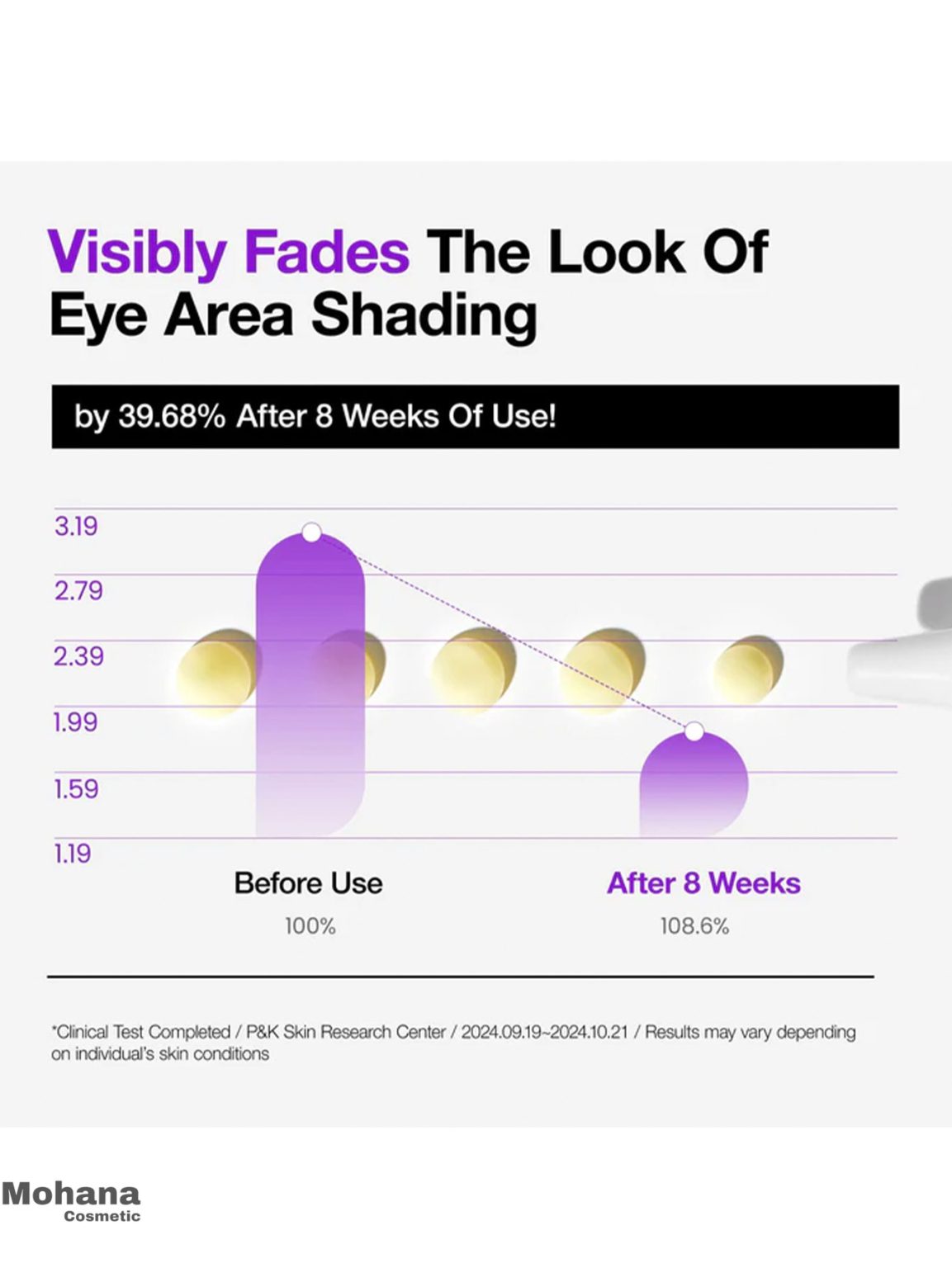 Visibly Fades The Look Of Eye Area Shading

by 39.68% After 8 Weeks Of Use!

3.19
2.79
2.39
1.99
1.59
1.19

Before Use
100%

After 8 Weeks
108.6%

*Clinical Test Completed / P&K Skin Research Center / 2024.09.19~2024.10.21 / Results may vary depending on individual's skin conditions

Mohana
Cosmetic